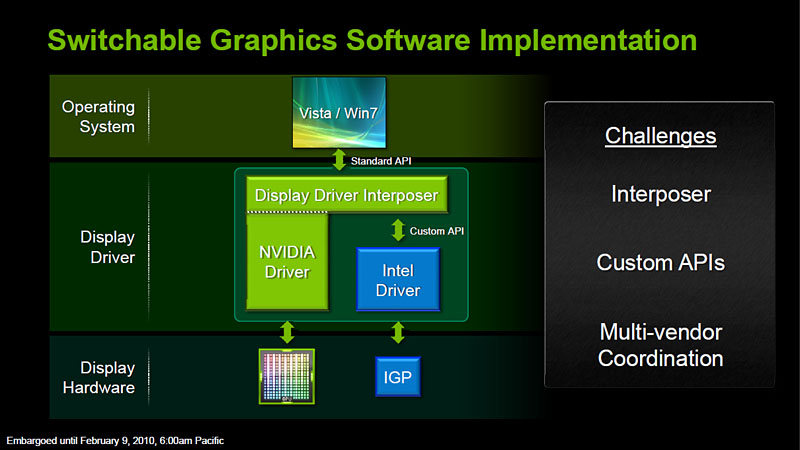 Switchable Graphics Software Implementation

Operating System

Vista / Win7

Standard API

Display Driver

Display Driver Interposer

Custom API

NVIDIA Driver

Intel Driver

Display Hardware

IGP

Challenges

Interposer

Custom APIs

Multi-vendor Coordination

Embargoed until February 9, 2010, 6:00am Pacific